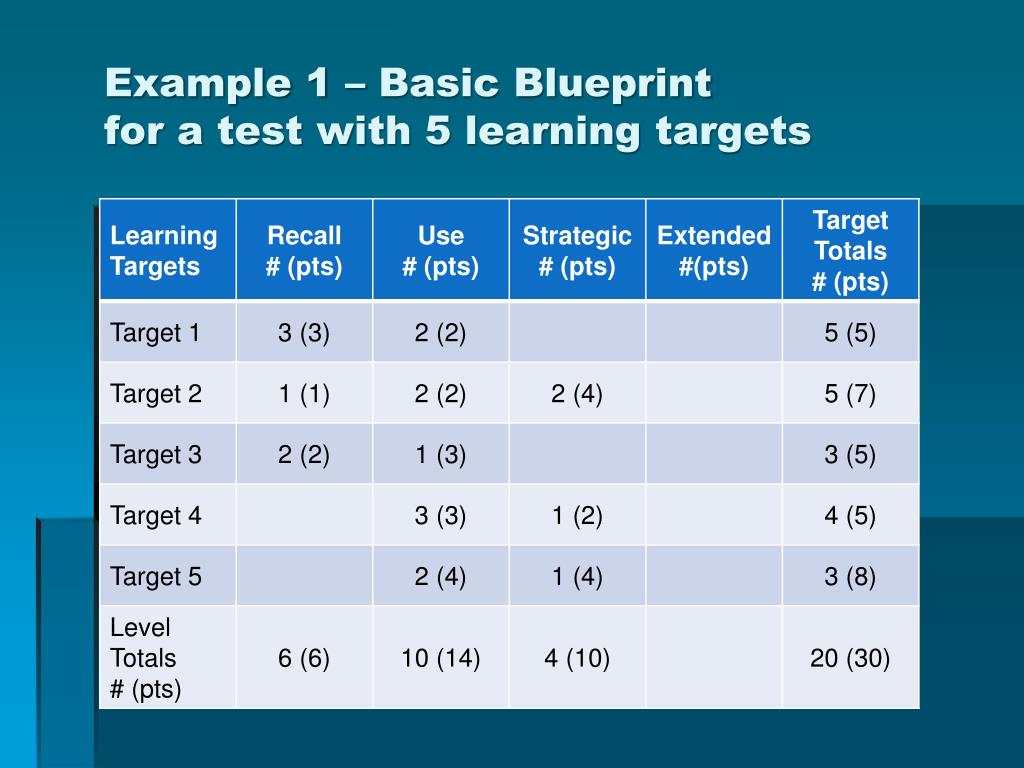 Example 1 – Basic Blueprint
for a test with 5 learning targets

| Learning Targets | Recall # (pts) | Use # (pts) | Strategic # (pts) | Extended #(pts) | Target Totals # (pts) |
|---|---|---|---|---|---|
| Target 1 | 3 (3) | 2 (2) | | | 5 (5) |
| Target 2 | 1 (1) | 2 (2) | 2 (4) | | 5 (7) |
| Target 3 | 2 (2) | 1 (3) | | | 3 (5) |
| Target 4 | | 3 (3) | 1 (2) | | 4 (5) |
| Target 5 | | 2 (4) | 1 (4) | | 3 (8) |
| Level Totals # (pts) | 6 (6) | 10 (14) | 4 (10) | | 20 (30) |